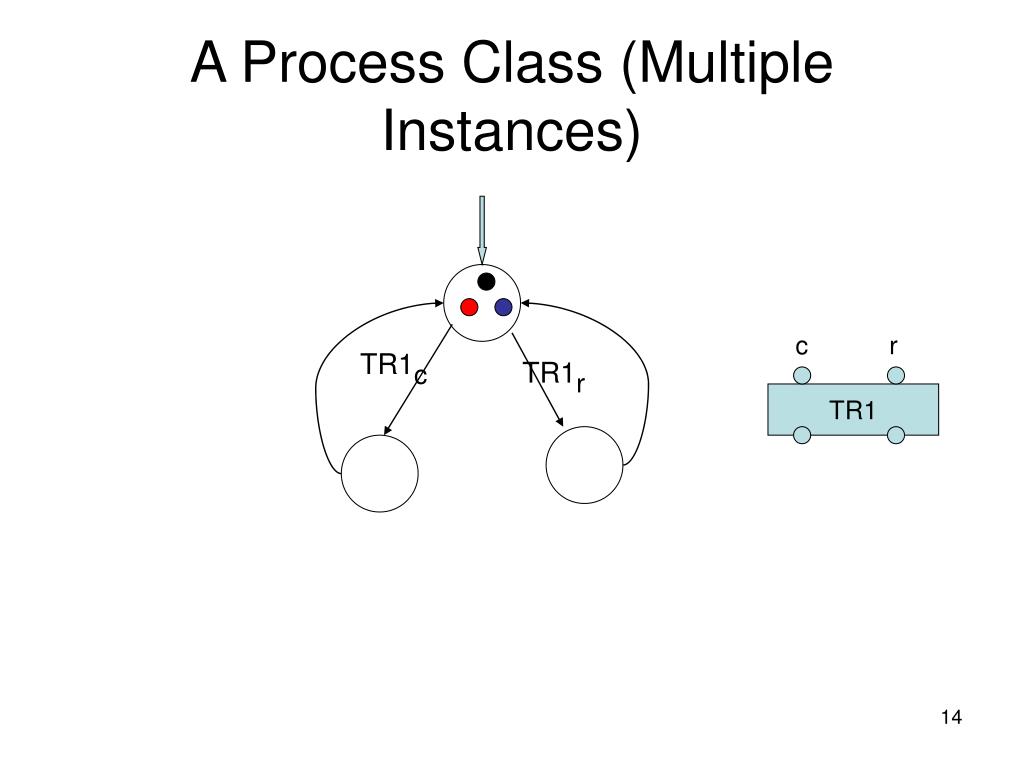 A Process Class (Multiple Instances)

$TR1_c$

$TR1_r$

c

r

TR1

14